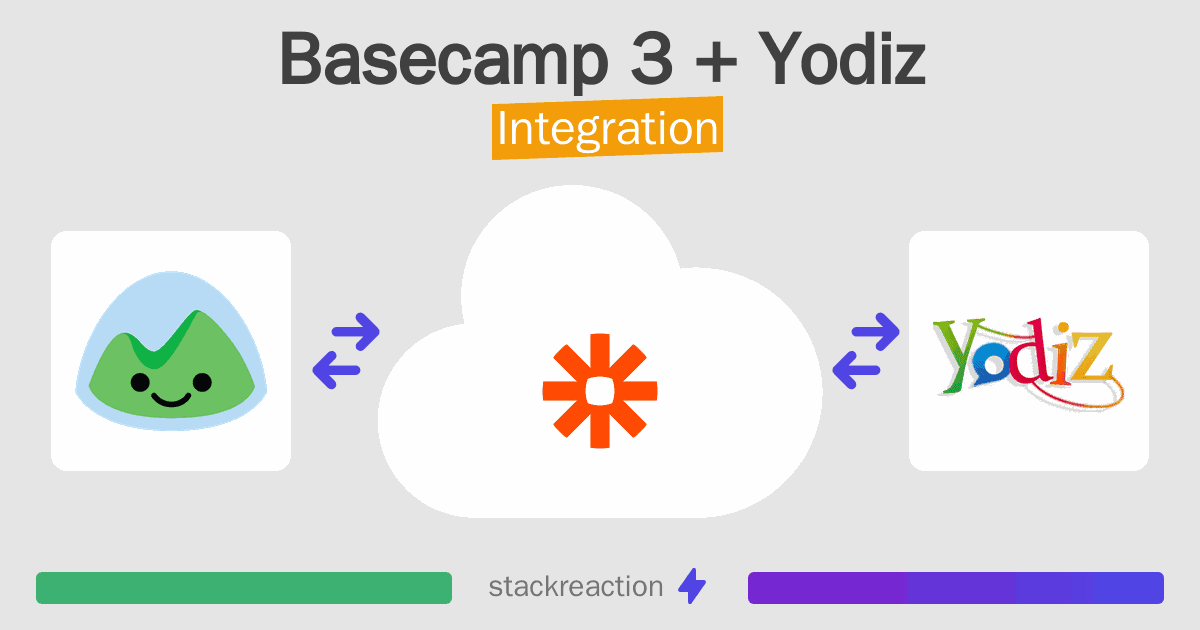 Basecamp 3 + Yodiz
Integration

Yodiz

stackreaction